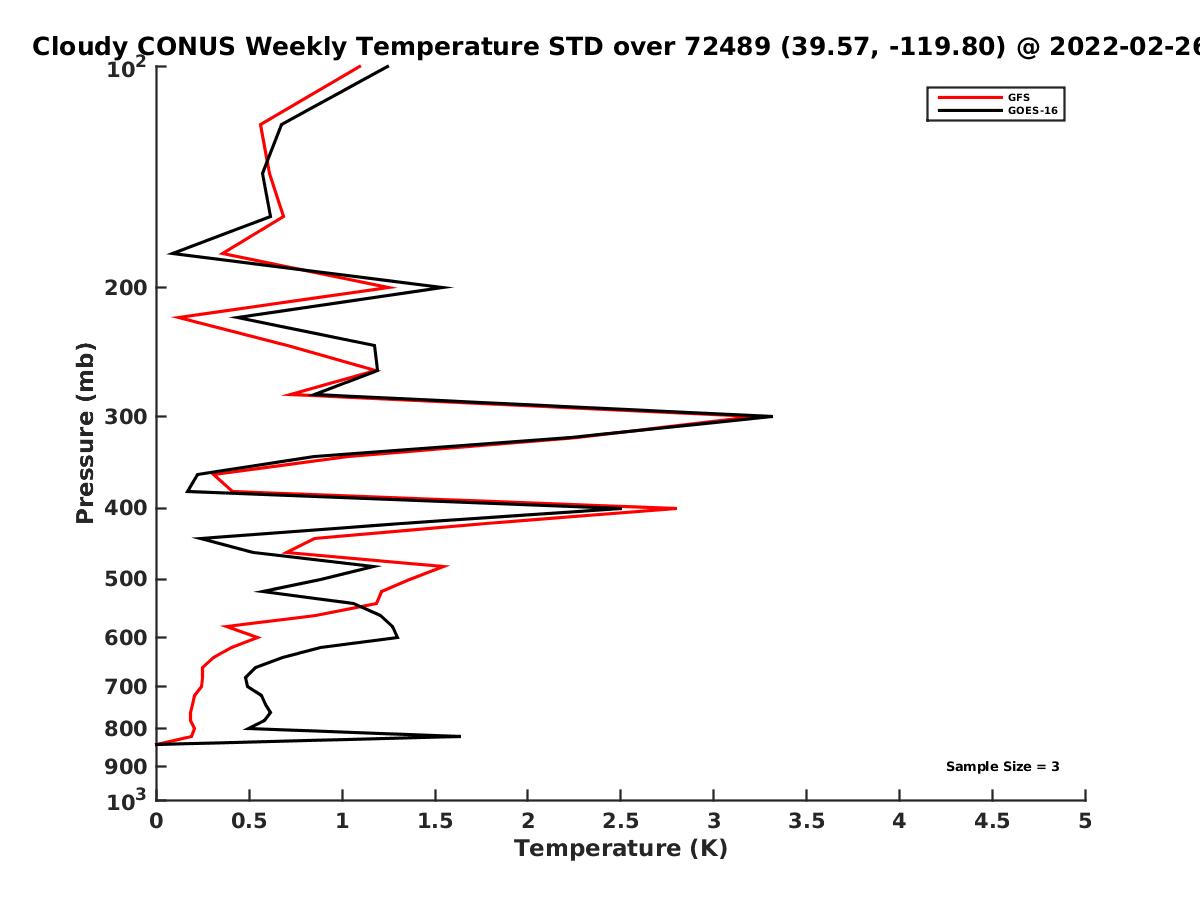 Cloudy CONUS Weekly Temperature STD over 72489 (39.57, -119.80) @ 2022-02-26

GFS
GOES-16

Pressure (mb)

$10^2$
200
300
400
500
600
700
800
900
$10^3$

Sample Size = 3

0
0.5
1
1.5
2
2.5
3
3.5
4
4.5
5

Temperature (K)